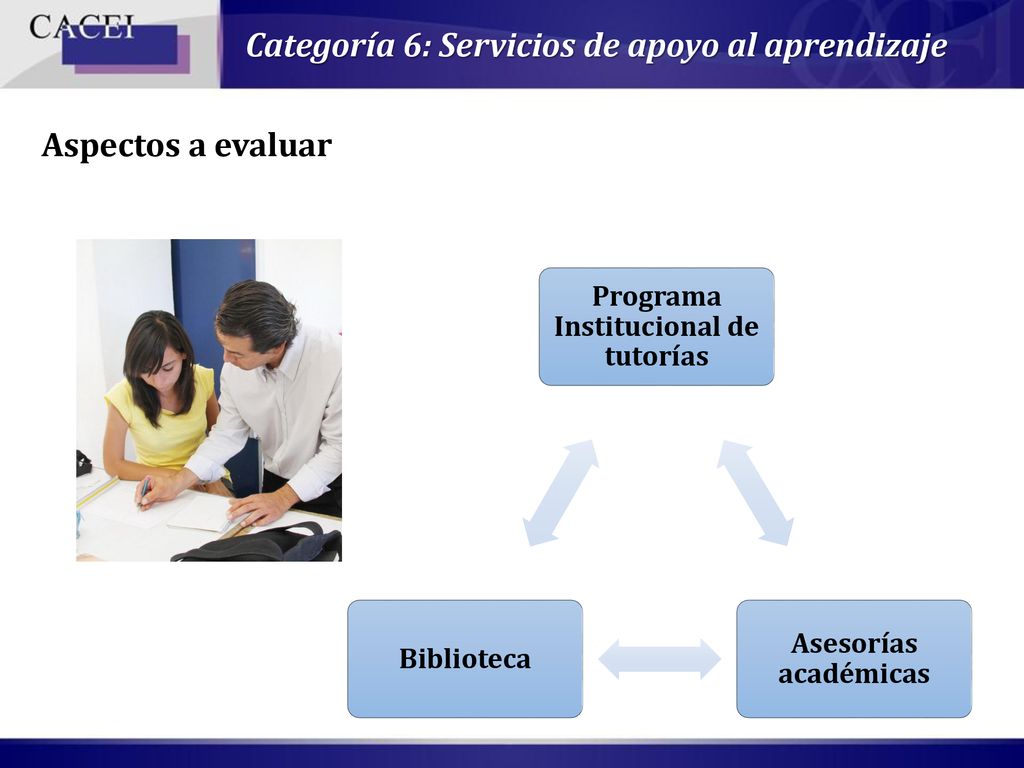 CACEI

Categoría 6: Servicios de apoyo al aprendizaje

Aspectos a evaluar

Programa Institucional de tutorías

Biblioteca

Asesorías académicas